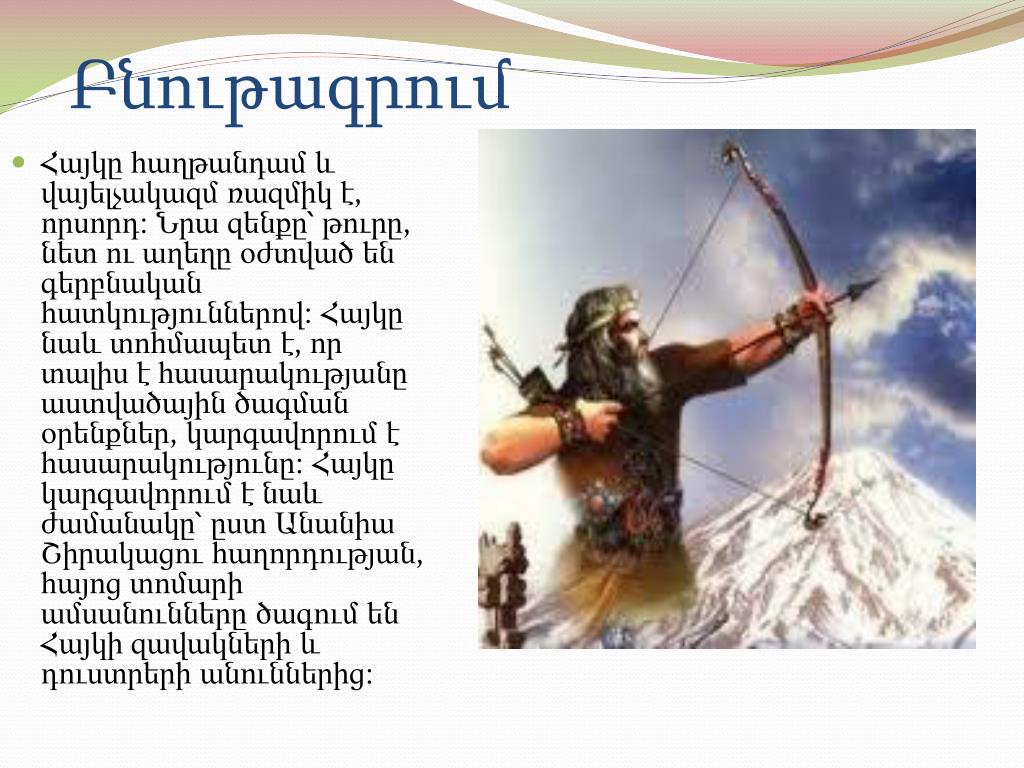 Բնութագրում

Հայկը հաղթանդամ և վայելչակազմ ռազմիկ է, որսորդ: Նրա զենքը՝ թուրը, նետ ու աղեղը օժտված են գերբնական հատկություններով: Հայկը նաև տոհմապետ է, որ տալիս է հասարակությանը աստվածային ծագման օրենքներ, կարգավորում է հասարակությունը: Հայկը կարգավորում է նաև ժամանակը՝ ըստ Անանիա Շիրակացու հաղորդության, հայոց տոմարի ամսանունները ծագում են Հայկի զավակների և դուստրերի անուններից: